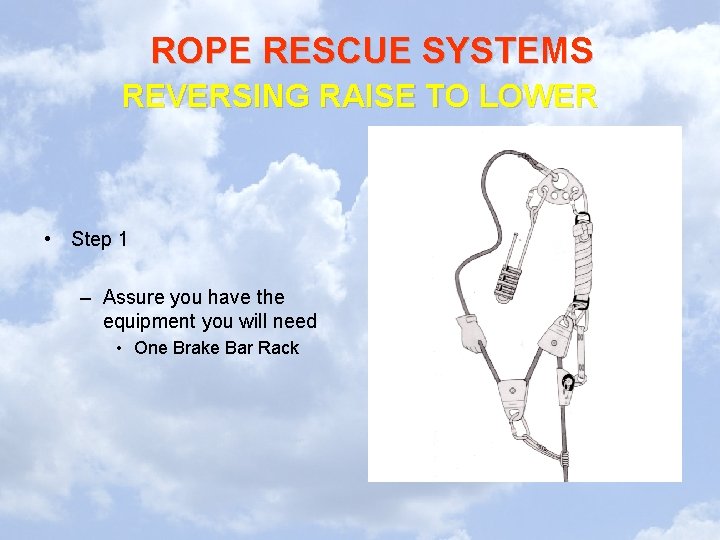 ROPE RESCUE SYSTEMS
REVERSING RAISE TO LOWER

• Step 1

– Assure you have the equipment you will need
• One Brake Bar Rack